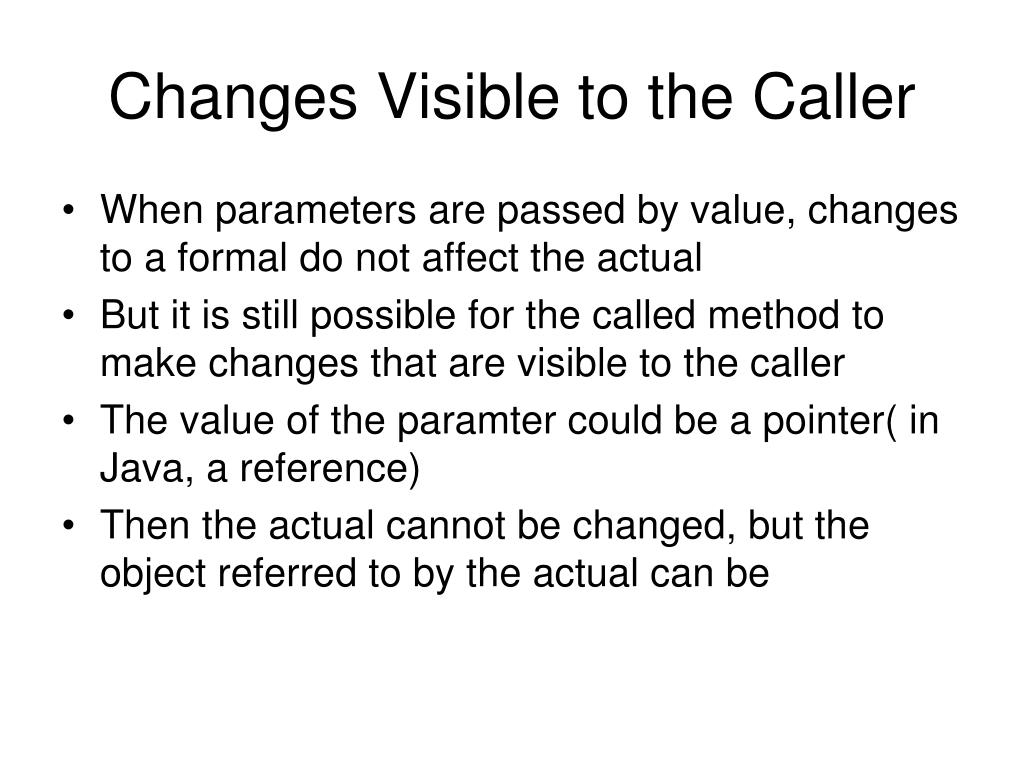 Changes Visible to the Caller

• When parameters are passed by value, changes to a formal do not affect the actual
• But it is still possible for the called method to make changes that are visible to the caller
• The value of the paramter could be a pointer( in Java, a reference)
• Then the actual cannot be changed, but the object referred to by the actual can be